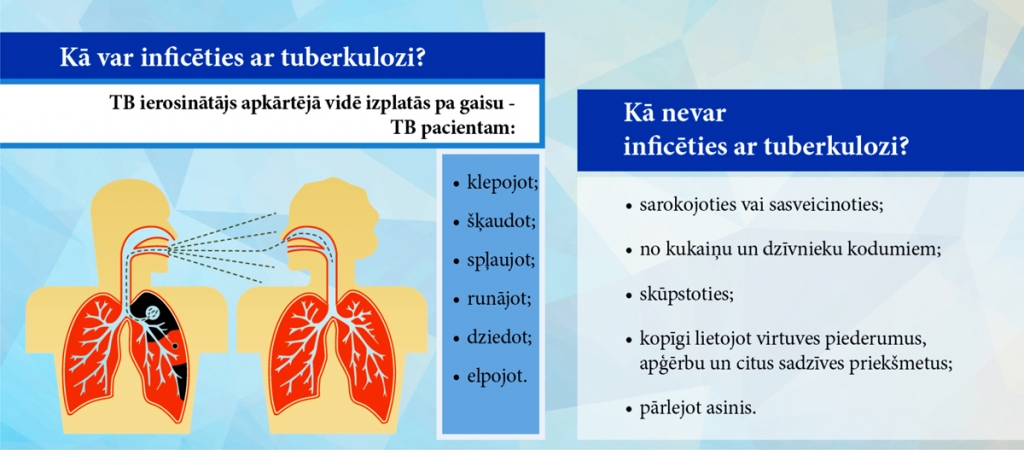 Kā var inficēties ar tuberkulozi?

TB ierosinātājs apkārtējā vidē izplatās pa gaisu - TB pacientam:

• klepojot;
• šķaudot;
• spļaujot;
• runājot;
• dziedot;
• elpojot.

Kā nevar inficēties ar tuberkulozi?

• sarokojoties vai sasveicinoties;
• no kukaiņu un dzīvnieku kodumiem;
• skūpstoties;
• kopīgi lietojot virtuves piederumus, apģērbu un citus sadzīves priekšmetus;
• pārlejot asinis.